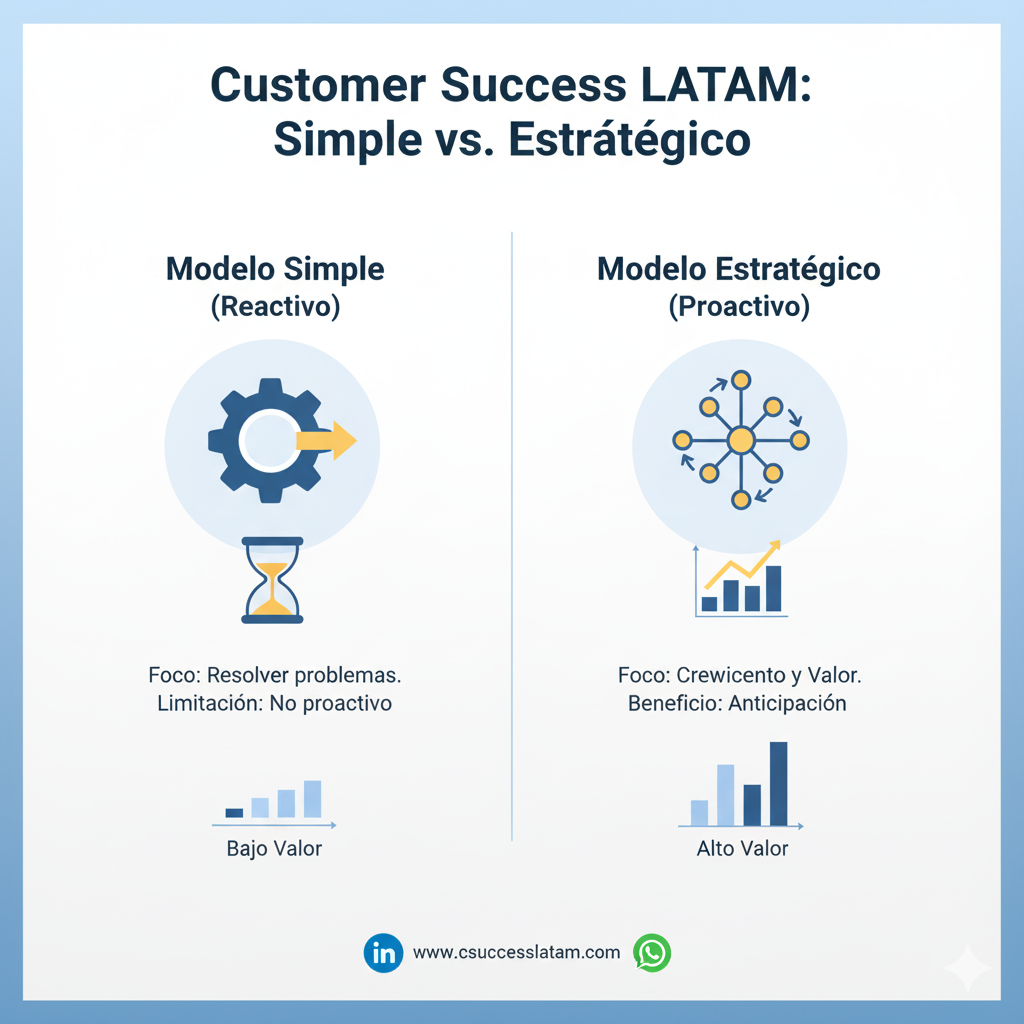 Customer Success LATAM: Simple vs. Estrátégico

Modelo Simple
(Reactivo)

Foco: Resolver problemas.
Limitación: No proactivo

Bajo Valor

Modelo Estratégico
(Proactivo)

Foco: Crewicento y Valor.
Beneficio: Anticipación

Alto Valor

in www.csuccesslatam.com